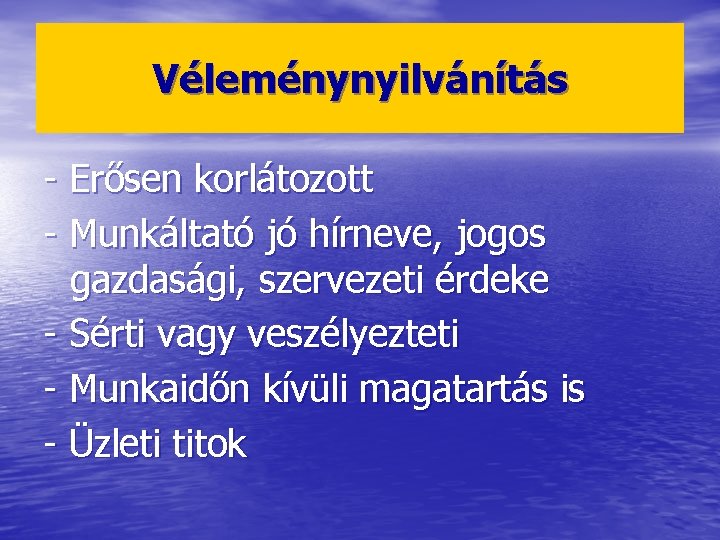 Véleménynyilvánítás

- Erősen korlátozott
- Munkáltató jó hírneve, jogos gazdasági, szervezeti érdeke
- Sérti vagy veszélyezteti
- Munkaidőn kívüli magatartás is
- Üzleti titok